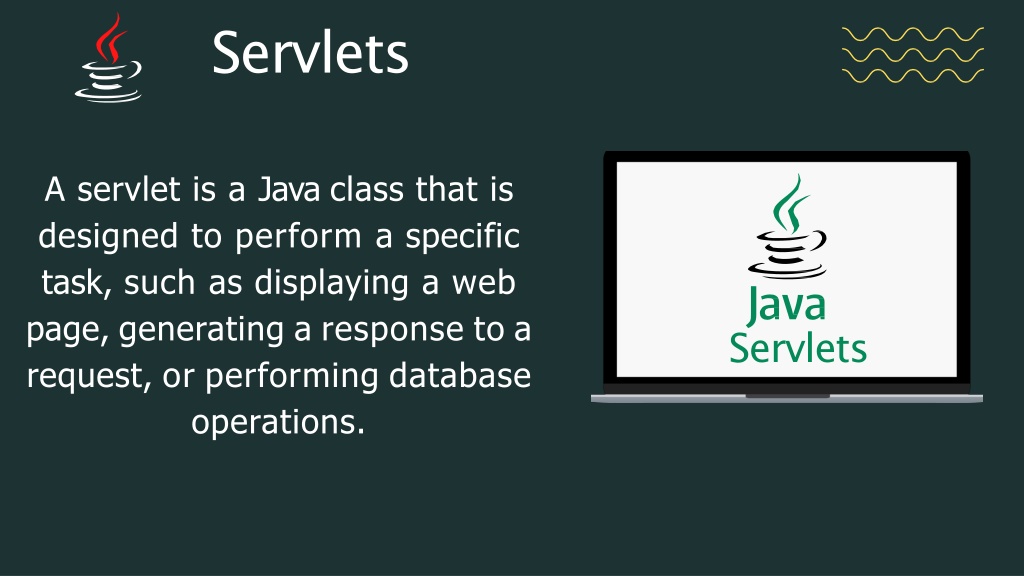 Servlets

A servlet is a Java class that is designed to perform a specific task, such as displaying a web page, generating a response to a request, or performing database operations.

Java
Servlets